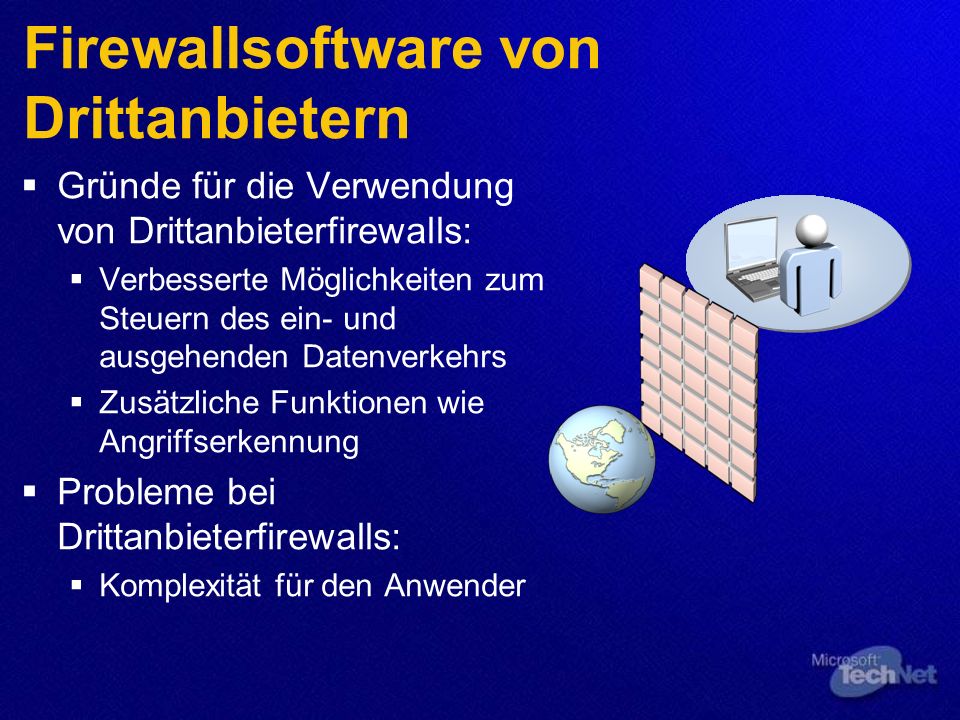 Firewallsoftware von Drittanbietern

▪ Gründe für die Verwendung von Drittanbieterfirewalls:
  ▪ Verbesserte Möglichkeiten zum Steuern des ein- und ausgehenden Datenverkehrs
  ▪ Zusätzliche Funktionen wie Angriffserkennung
▪ Probleme bei Drittanbieterfirewalls:
  ▪ Komplexität für den Anwender

Microsoft TechNet